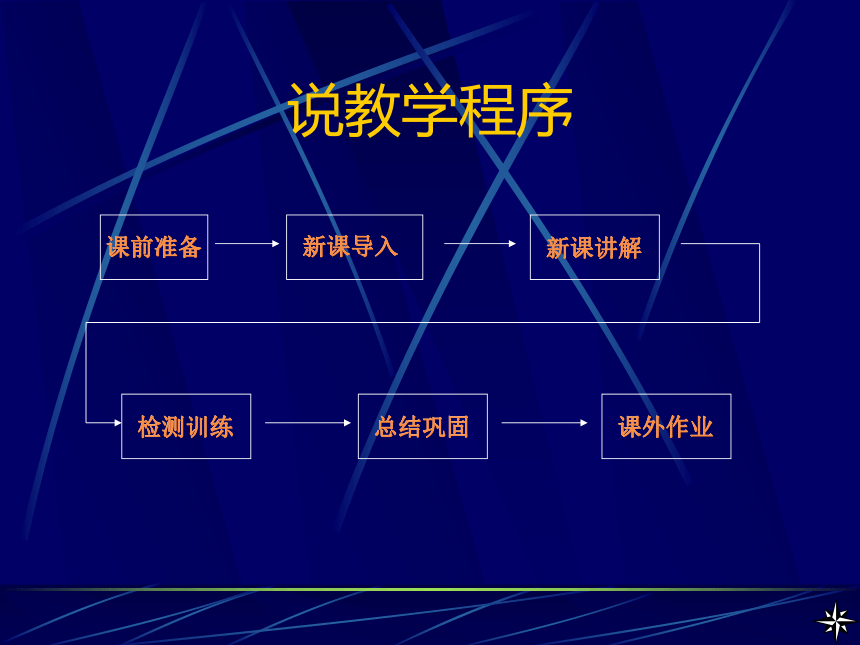 说教学程序

课前准备

新课导入

新课讲解

检测训练

总结巩固

课外作业